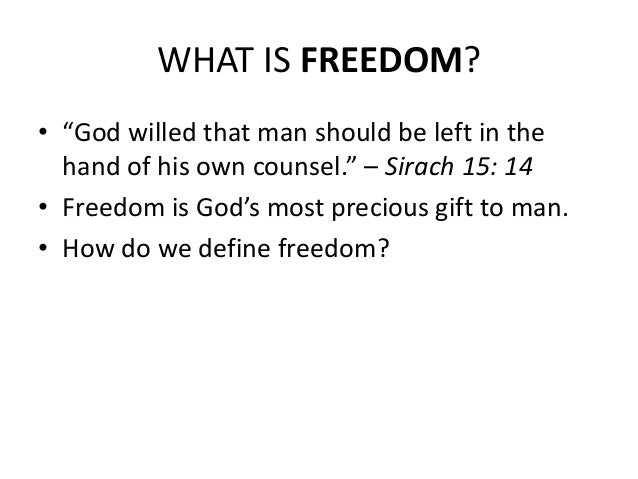 WHAT IS FREEDOM?

• “God willed that man should be left in the hand of his own counsel.” – Sirach 15: 14
• Freedom is God’s most precious gift to man.
• How do we define freedom?